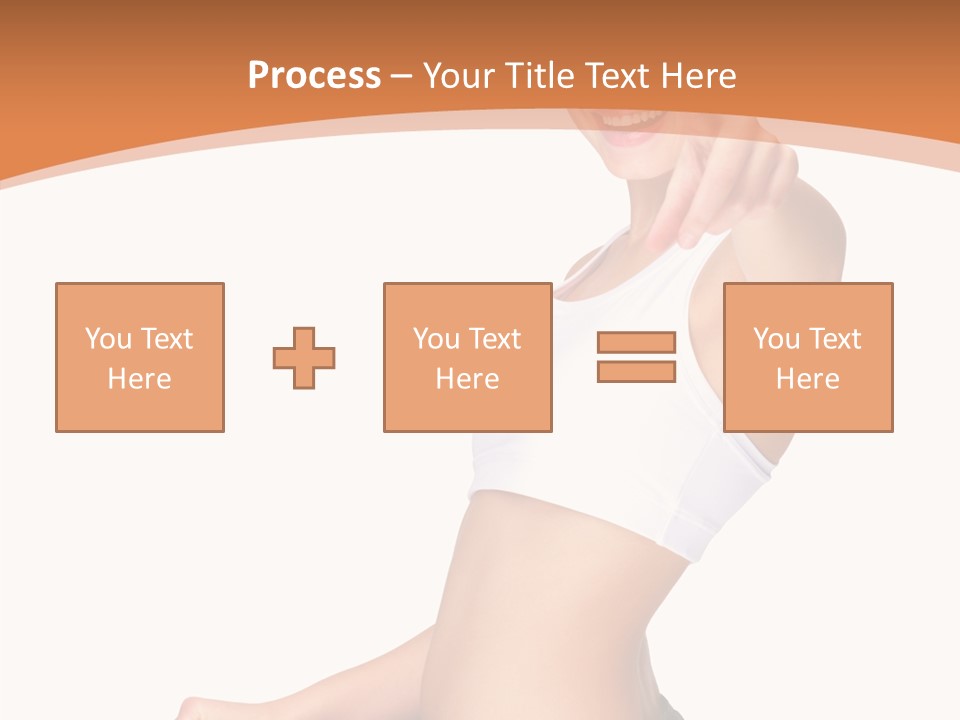 Process – Your Title Text Here

You Text Here

You Text Here

You Text Here